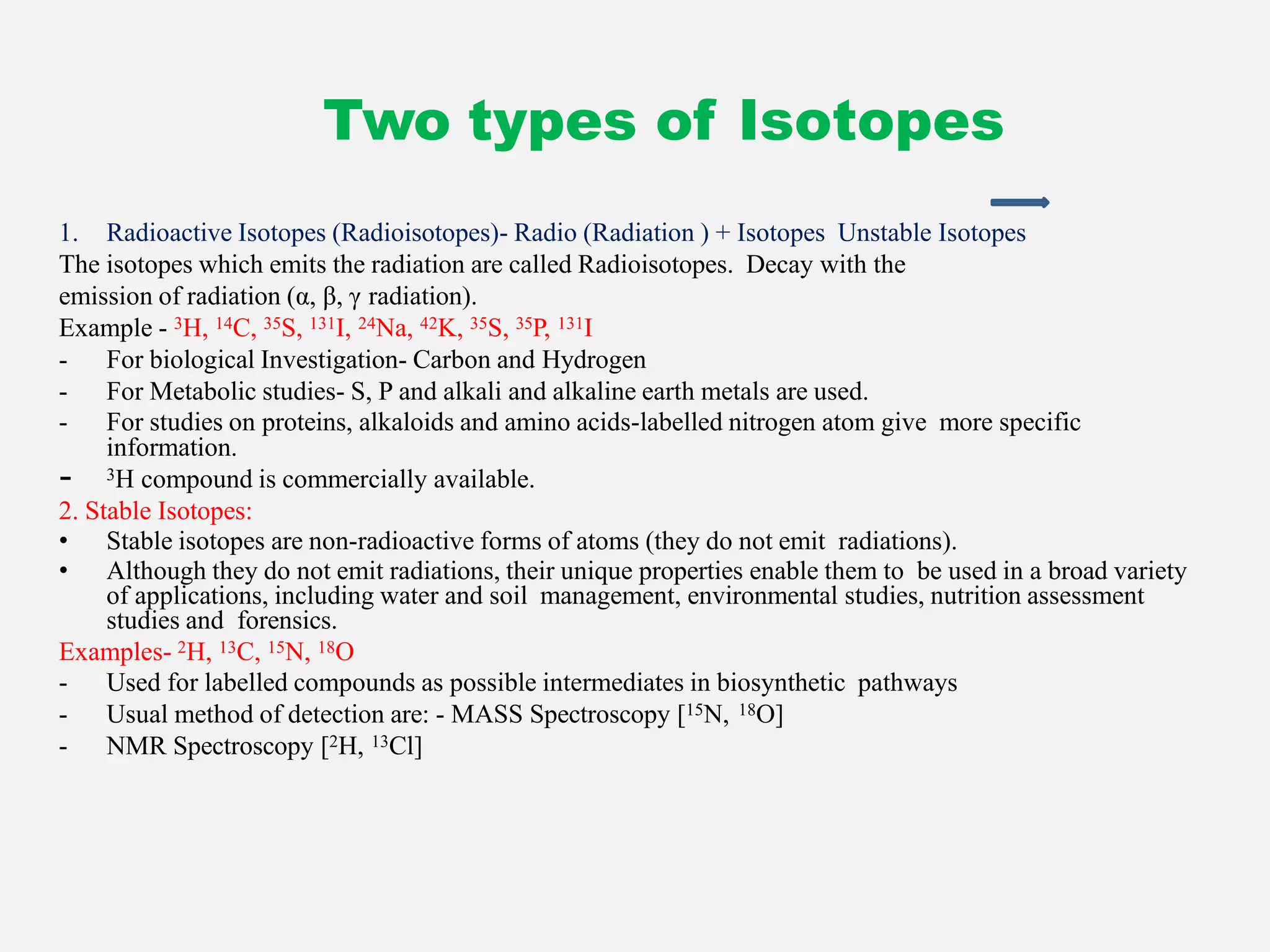 Two types of Isotopes

1. Radioactive Isotopes (Radioisotopes)- Radio (Radiation ) + Isotopes Unstable Isotopes
The isotopes which emits the radiation are called Radioisotopes. Decay with the emission of radiation (α, β, γ radiation).
Example - $^{3}H$, $^{14}C$, $^{35}S$, $^{131}I$, $^{24}Na$, $^{42}K$, $^{35}S$, $^{35}P$, $^{131}I$
- For biological Investigation- Carbon and Hydrogen
- For Metabolic studies- S, P and alkali and alkaline earth metals are used.
- For studies on proteins, alkaloids and amino acids-labelled nitrogen atom give more specific information.
- $^{3}H$ compound is commercially available.
2. Stable Isotopes:
• Stable isotopes are non-radioactive forms of atoms (they do not emit radiations).
• Although they do not emit radiations, their unique properties enable them to be used in a broad variety of applications, including water and soil management, environmental studies, nutrition assessment studies and forensics.
Examples- $^{2}H$, $^{13}C$, $^{15}N$, $^{18}O$
- Used for labelled compounds as possible intermediates in biosynthetic pathways
- Usual method of detection are: - MASS Spectroscopy [$^{15}N$, $^{18}O$]
- NMR Spectroscopy [$^{2}H$, $^{13}Cl$]